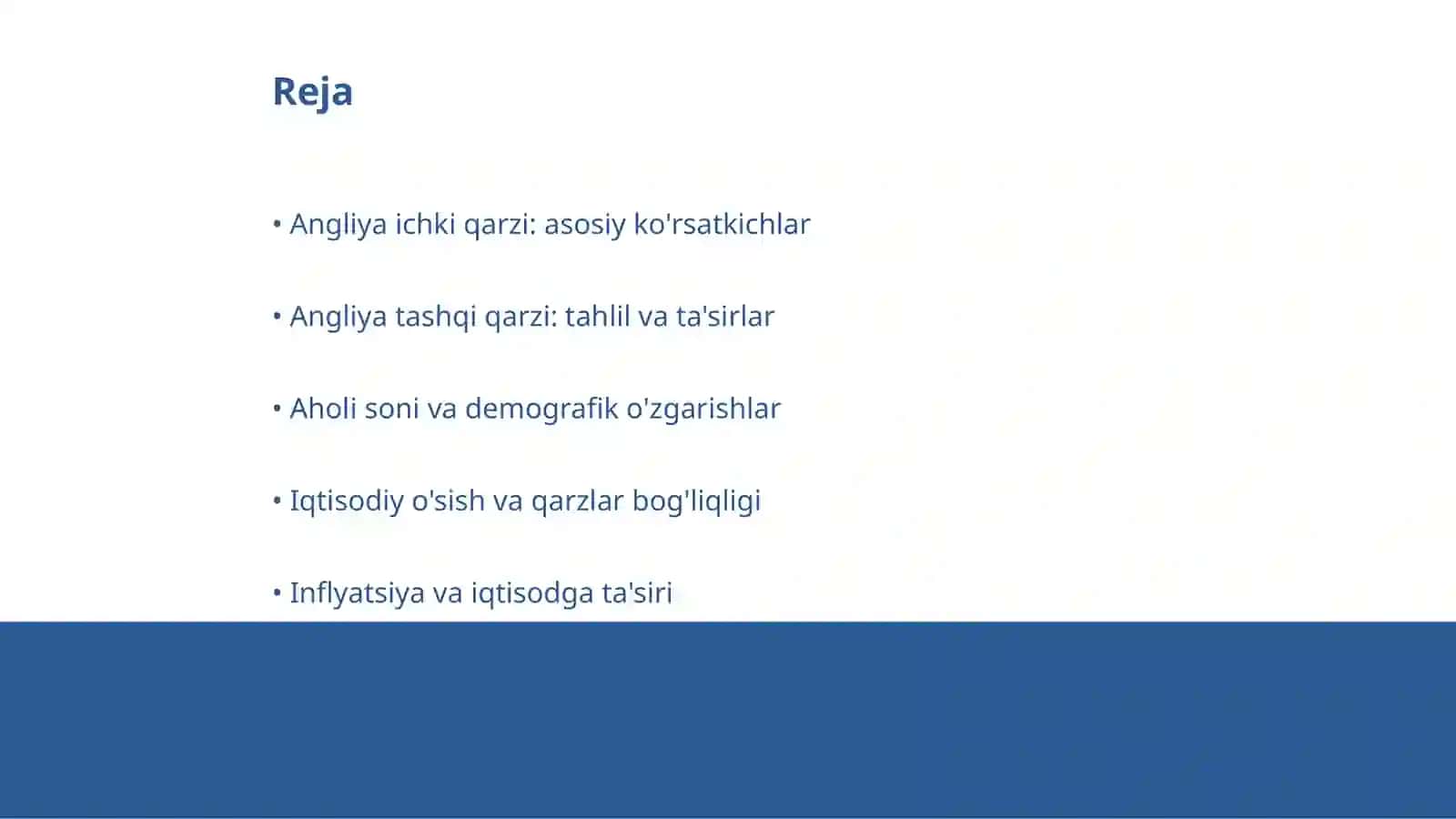 Reja

• Angliya ichki qarzi: asosiy ko'rsatkichlar

• Angliya tashqi qarzi: tahlil va ta'sirlar

• Aholi soni va demografik o'zgarishlar

• Iqtisodiy o'sish va qarzlar bog'liqligi

• Inflyatsiya va iqtisodga ta'siri